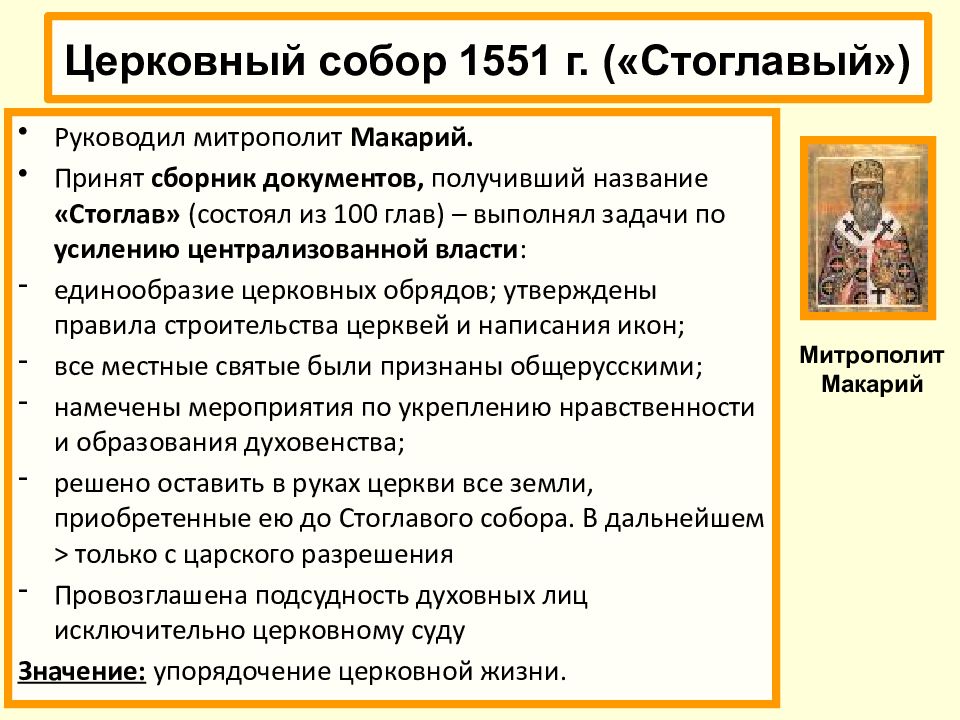 Церковный собор 1551 г. («Стоглавый»)

• Руководил митрополит Макарий.
• Принят сборник документов, получивший название «Стоглав» (состоял из 100 глав) – выполнял задачи по усилению централизованной власти:
- единообразие церковных обрядов; утверждены правила строительства церквей и написания икон;
- все местные святые были признаны общерусскими;
- намечены мероприятия по укреплению нравственности и образования духовенства;
- решено оставить в руках церкви все земли, приобретенные ею до Стоглавого собора. В дальнейшем > только с царского разрешения
- Провозглашена подсудность духовных лиц исключительно церковному суду

Значение: упорядочение церковной жизни.

Митрополит Макарий